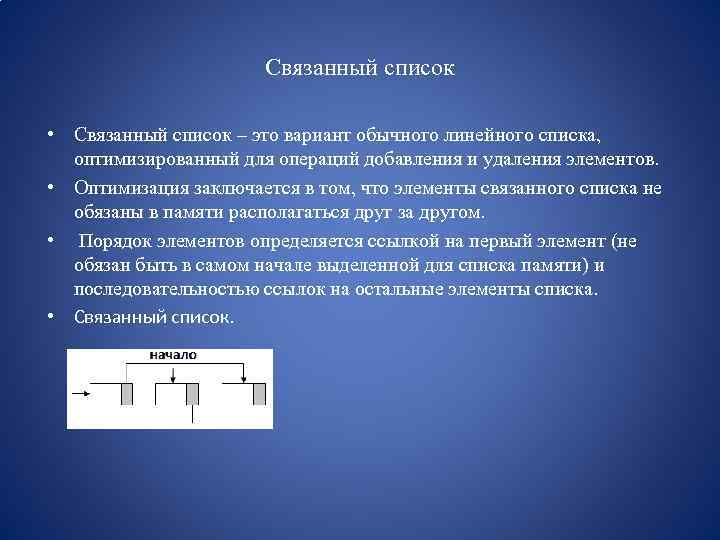 Связанный список

• Связанный список – это вариант обычного линейного списка, оптимизированный для операций добавления и удаления элементов.

• Оптимизация заключается в том, что элементы связанного списка не обязаны в памяти располагаться друг за другом.

• Порядок элементов определяется ссылкой на первый элемент (не обязан быть в самом начале выделенной для списка памяти) и последовательностью ссылок на остальные элементы списка.

• Связанный список.

начало